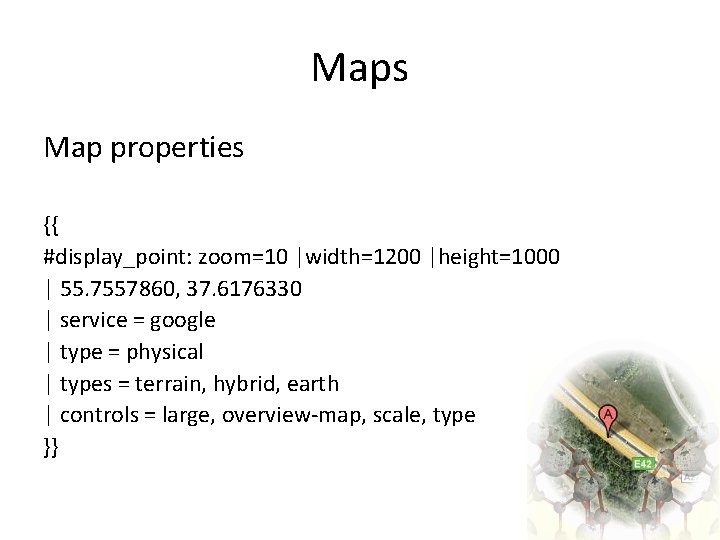 Maps

Map properties

{{
#display_point: zoom=10 |width=1200 |height=1000
| 55.7557860, 37.6176330
| service = google
| type = physical
| types = terrain, hybrid, earth
| controls = large, overview-map, scale, type
}}

A

E42